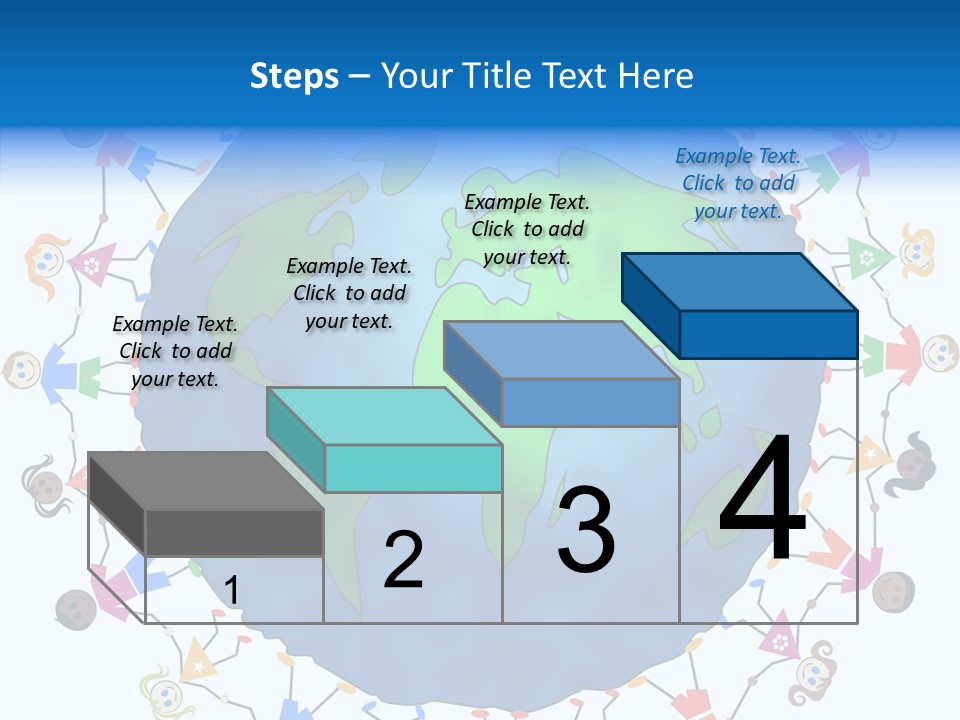 Steps – Your Title Text Here

Example Text. Click to add your text.

Example Text. Click to add your text.

Example Text. Click to add your text.

Example Text. Click to add your text.

1

2

3

4